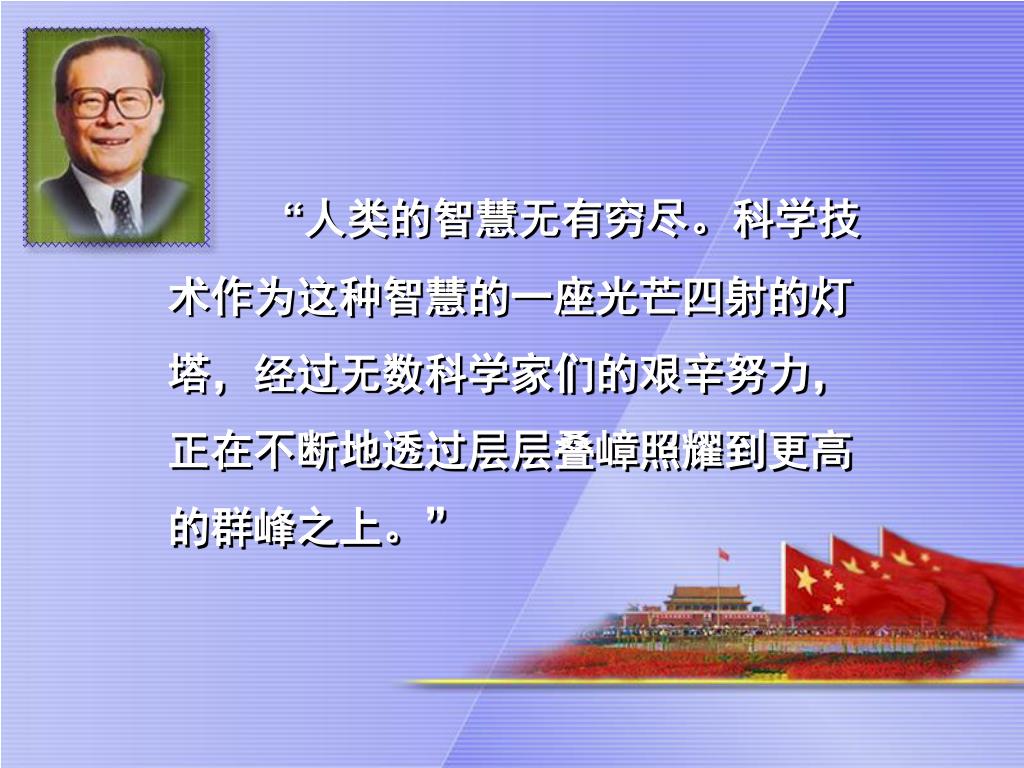 “人类的智慧无有穷尽。科学技术作为这种智慧的一座光芒四射的灯塔，经过无数科学家们的艰辛努力，正在不断地透过层层叠嶂照耀到更高的群峰之上。”